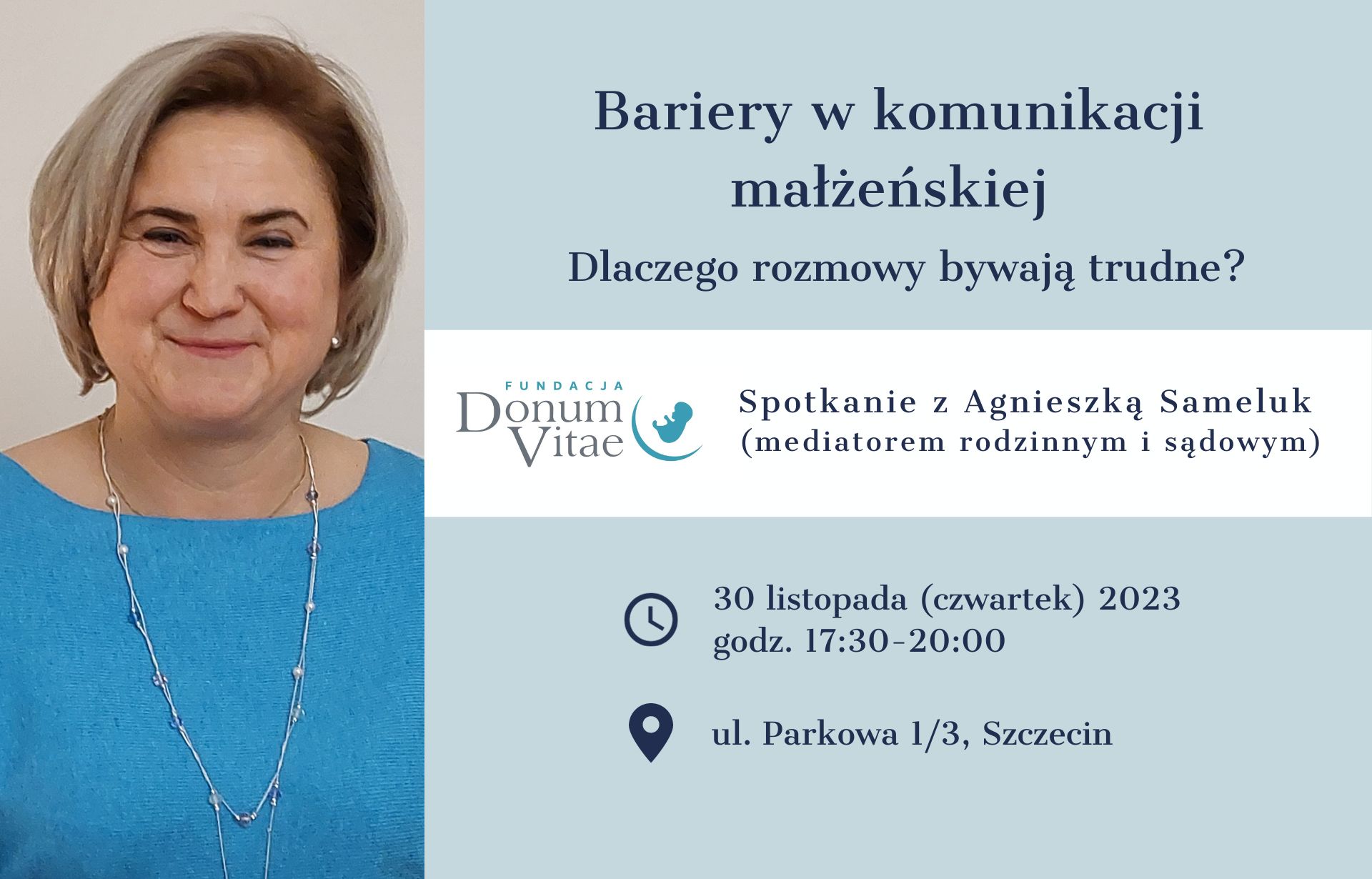 Bariery w komunikacji małżeńskiej

Dlaczego rozmowy bywają trudne?

FUNDACJA
Donum Vitae

Spotkanie z Agnieszką Sameluk
(mediatorem rodzinnym i sądowym)

30 listopada (czwartek) 2023
godz. 17:30-20:00

ul. Parkowa 1/3, Szczecin